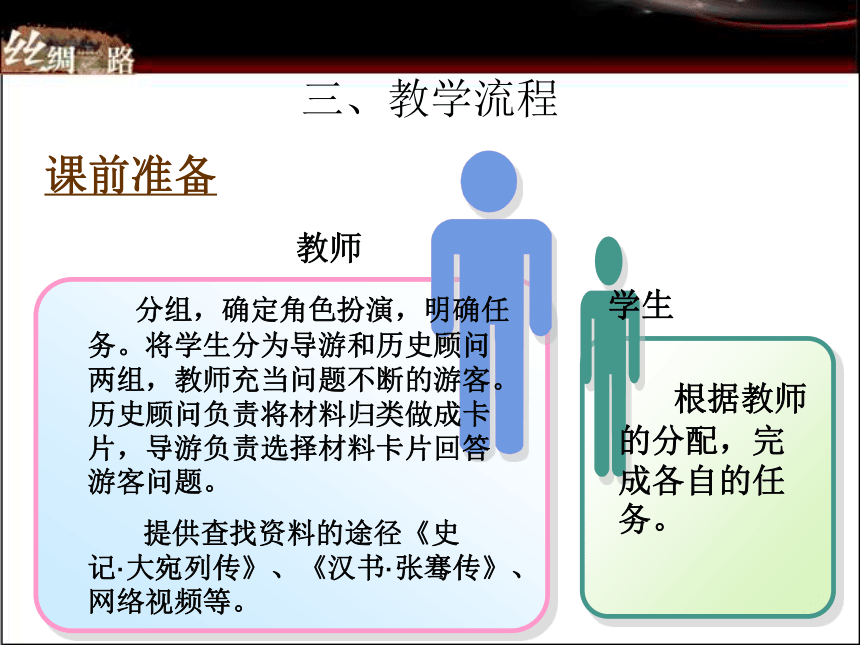 丝绸之路

三、教学流程

课前准备

教师

分组，确定角色扮演，明确任务。将学生分为导游和历史顾问两组，教师充当问题不断的游客。历史顾问负责将材料归类做成卡片，导游负责选择材料卡片回答游客问题。

提供查找资料的途径《史记·大宛列传》、《汉书·张骞传》、网络视频等。

学生

根据教师的分配，完成各自的任务。